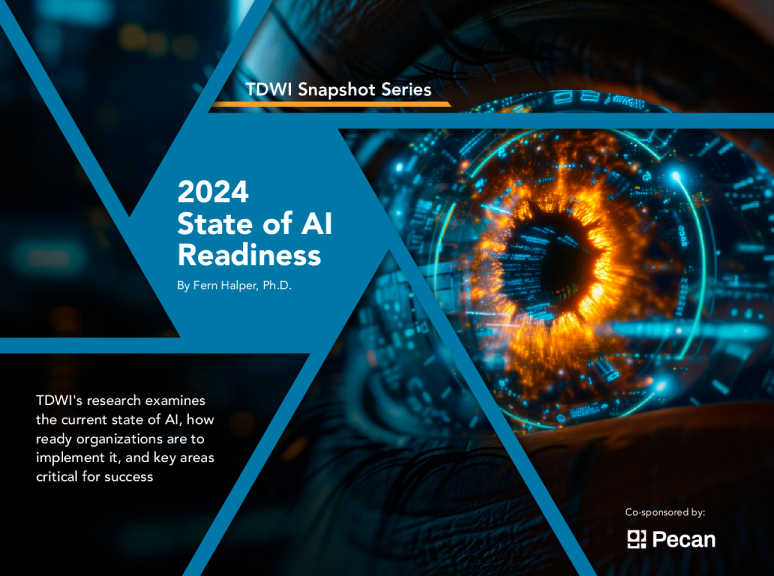 TDWI Snapshot Series

2024
State of AI
Readiness

By Fern Halper, Ph.D.

TDWI's research examines the current state of AI, how ready organizations are to implement it, and key areas critical for success

Co-sponsored by:

Pecan